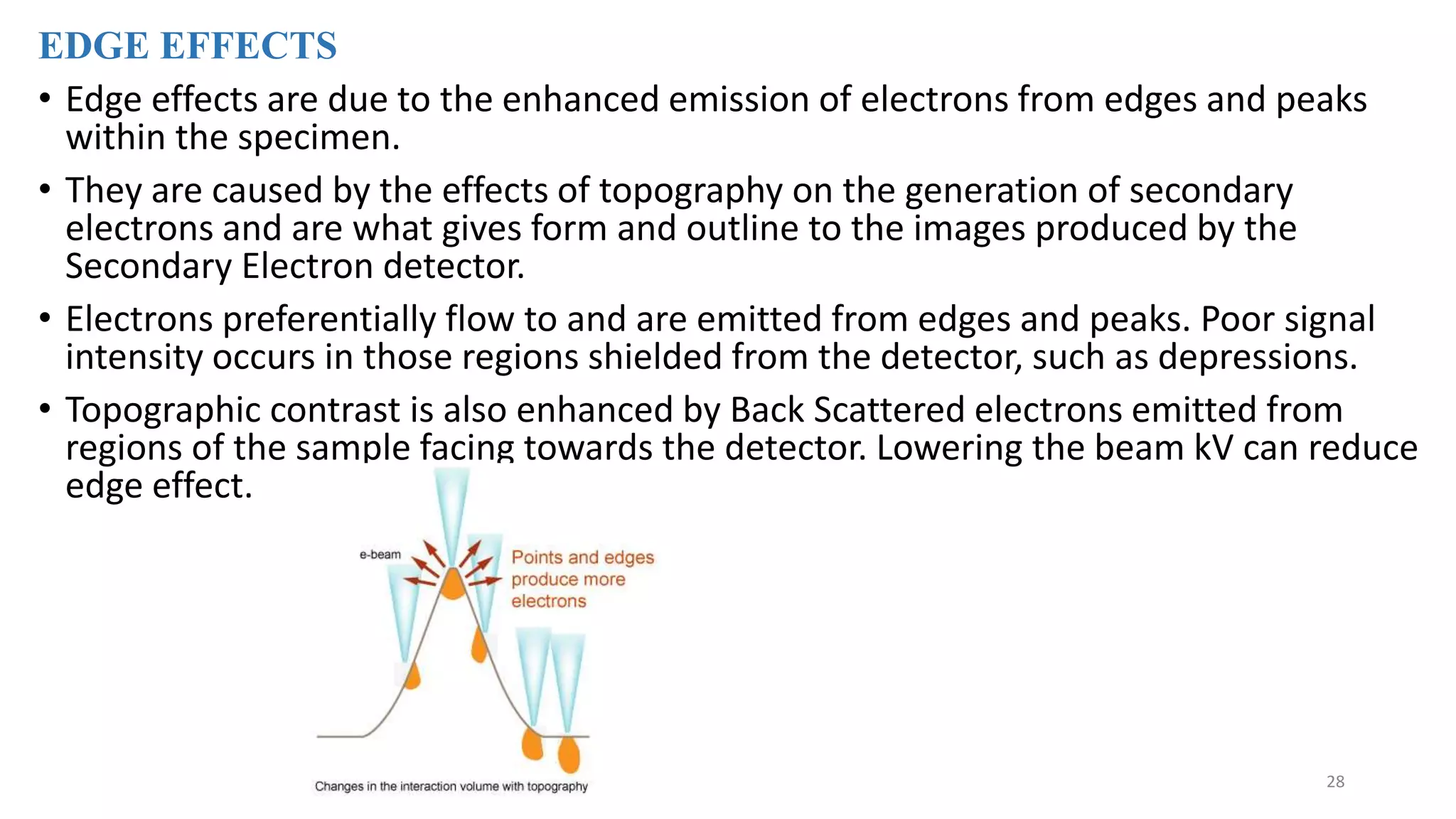 EDGE EFFECTS

• Edge effects are due to the enhanced emission of electrons from edges and peaks within the specimen.

• They are caused by the effects of topography on the generation of secondary electrons and are what gives form and outline to the images produced by the Secondary Electron detector.

• Electrons preferentially flow to and are emitted from edges and peaks. Poor signal intensity occurs in those regions shielded from the detector, such as depressions.

• Topographic contrast is also enhanced by Back Scattered electrons emitted from regions of the sample facing towards the detector. Lowering the beam kV can reduce edge effect.

e-beam

Points and edges produce more electrons

Changes in the interaction volume with topography

28